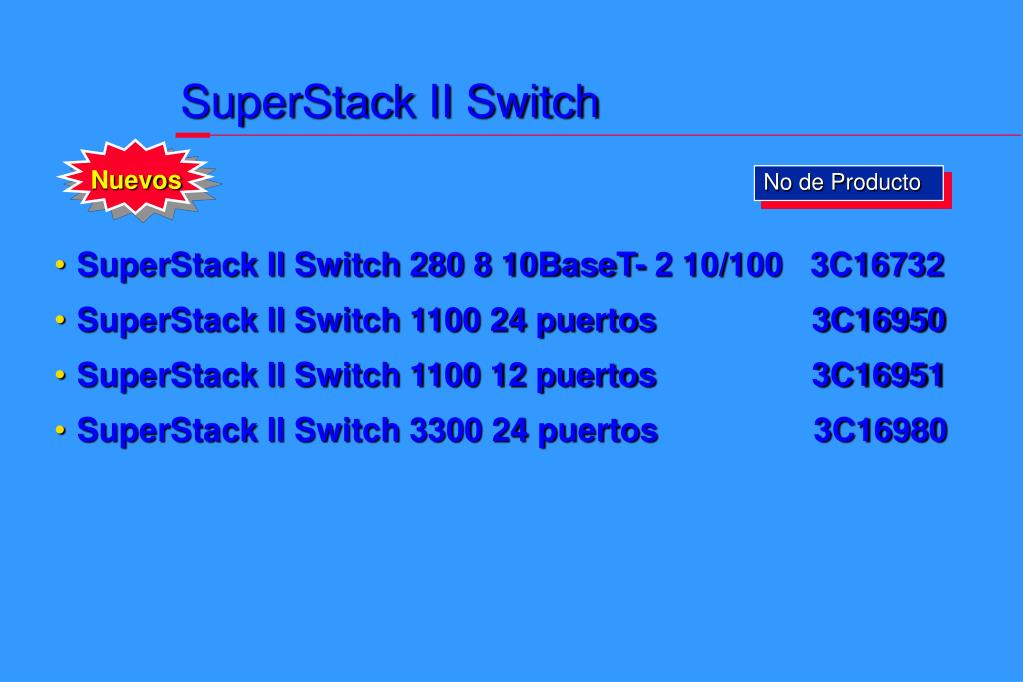 SuperStack II Switch

Nuevos

No de Producto

• SuperStack II Switch 280 8 10BaseT- 2 10/100 3C16732
• SuperStack II Switch 1100 24 puertos 3C16950
• SuperStack II Switch 1100 12 puertos 3C16951
• SuperStack II Switch 3300 24 puertos 3C16980